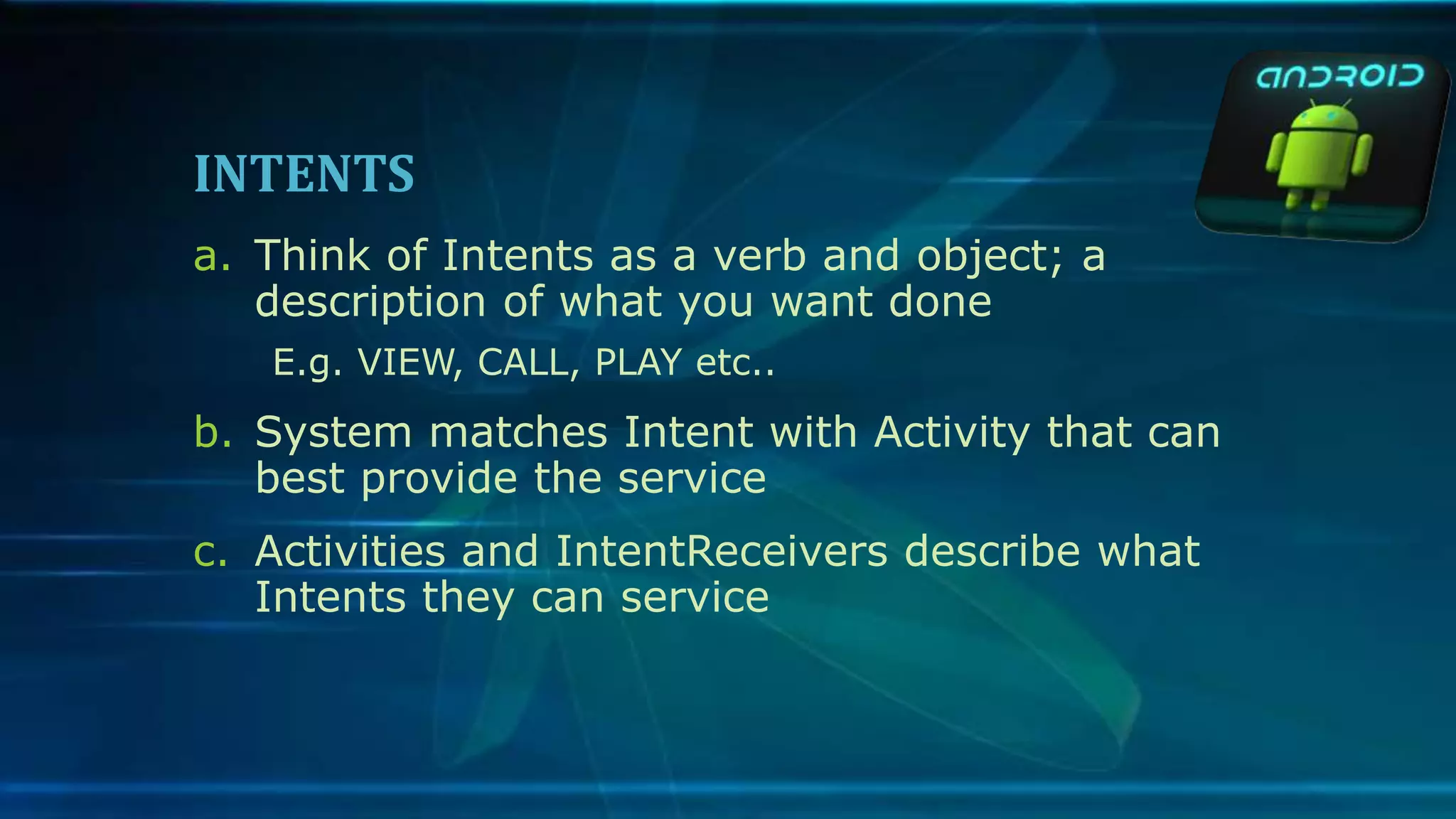 ANDROID

INTENTS

a. Think of Intents as a verb and object; a description of what you want done

E.g. VIEW, CALL, PLAY etc..

b. System matches Intent with Activity that can best provide the service

c. Activities and IntentReceivers describe what Intents they can service